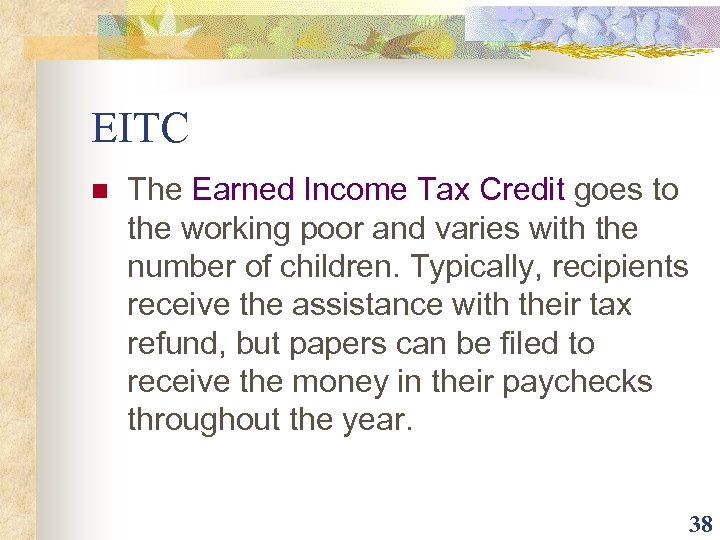 EITC

The Earned Income Tax Credit goes to the working poor and varies with the number of children. Typically, recipients receive the assistance with their tax refund, but papers can be filed to receive the money in their paychecks throughout the year.

38